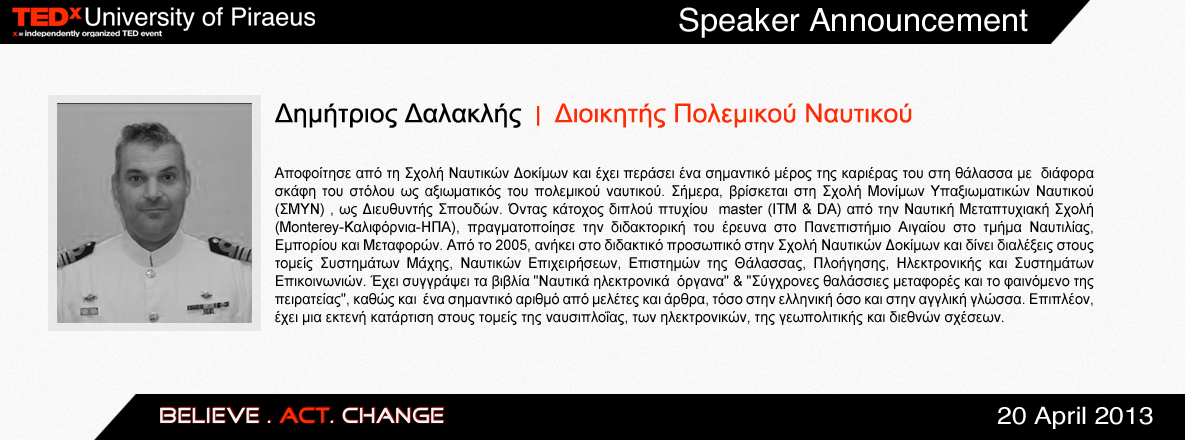 TEDx University of Piraeus
x = independently organized TED event

Speaker Announcement

Δημήτριος Δαλακλής | Διοικητής Πολεμικού Ναυτικού

Αποφοίτησε από τη Σχολή Ναυτικών Δοκίμων και έχει περάσει ένα σημαντικό μέρος της καριέρας του στη θάλασσα με διάφορα σκάφη του στόλου ως αξιωματικός του πολεμικού ναυτικού. Σήμερα, βρίσκεται στη Σχολή Μονίμων Υπαξιωματικών Ναυτικού (ΣΜΥΝ) , ως Διευθυντής Σπουδών. Όντας κάτοχος διπλού πτυχίου master (ITM & DA) από την Ναυτική Μεταπτυχιακή Σχολή (Monterey-Καλιφόρνια-ΗΠΑ), πραγματοποίησε την διδακτορική του έρευνα στο Πανεπιστήμιο Αιγαίου στο τμήμα Ναυτιλίας, Εμπορίου και Μεταφορών. Από το 2005, ανήκει στο διδακτικό προσωπικό στην Σχολή Ναυτικών Δοκίμων και δίνει διαλέξεις στους τομείς Συστημάτων Μάχης, Ναυτικών Επιχειρήσεων, Επιστημών της Θάλασσας, Πλοήγησης, Ηλεκτρονικής και Συστημάτων Επικοινωνιών. Έχει συγγράψει τα βιβλία "Ναυτικά ηλεκτρονικά όργανα" & "Σύγχρονες θαλάσσιες μεταφορές και το φαινόμενο της πειρατείας", καθώς και ένα σημαντικό αριθμό από μελέτες και άρθρα, τόσο στην ελληνική όσο και στην αγγλική γλώσσα. Επιπλέον, έχει μια εκτενή κατάρτιση στους τομείς της ναυσιπλοΐας, των ηλεκτρονικών, της γεωπολιτικής και διεθνών σχέσεων.

BELIEVE . ACT. CHANGE

20 April 2013